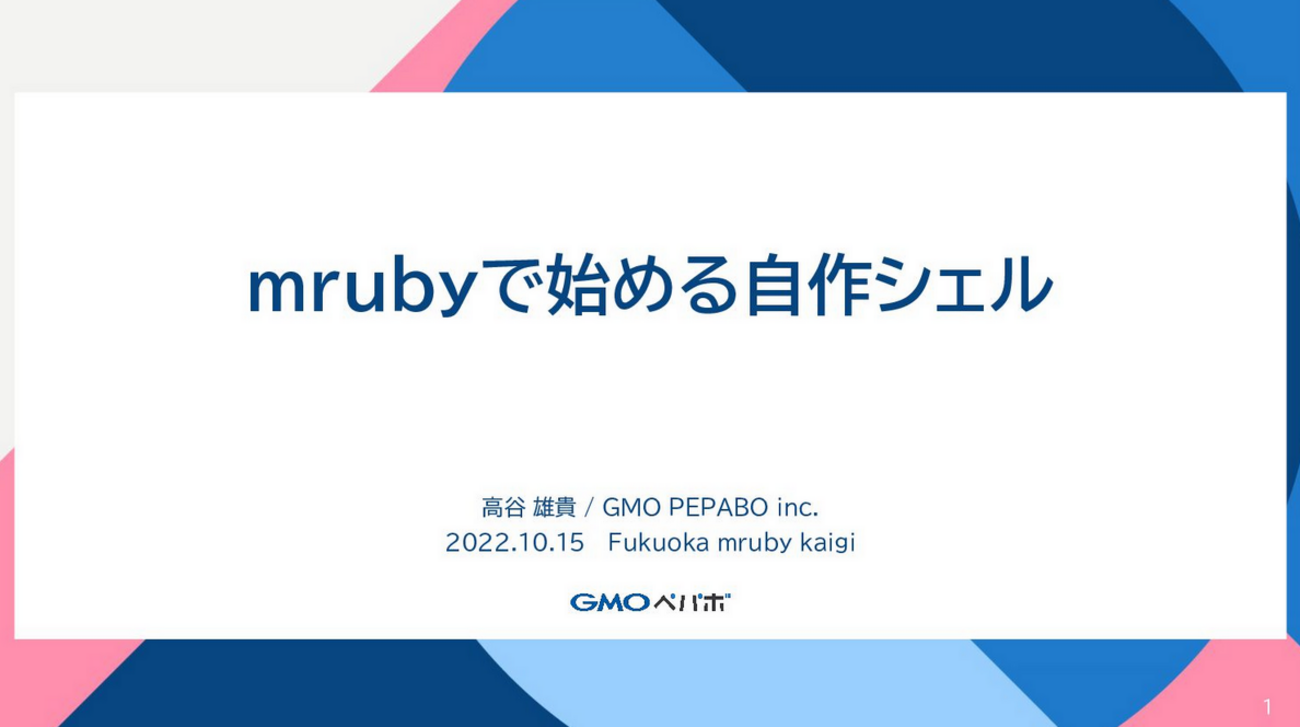 mrubyで始める自作シェル

高谷 雄貴 / GMO PEPABO inc.
2022.10.15 Fukuoka mruby kaigi

GMOペパボ

1